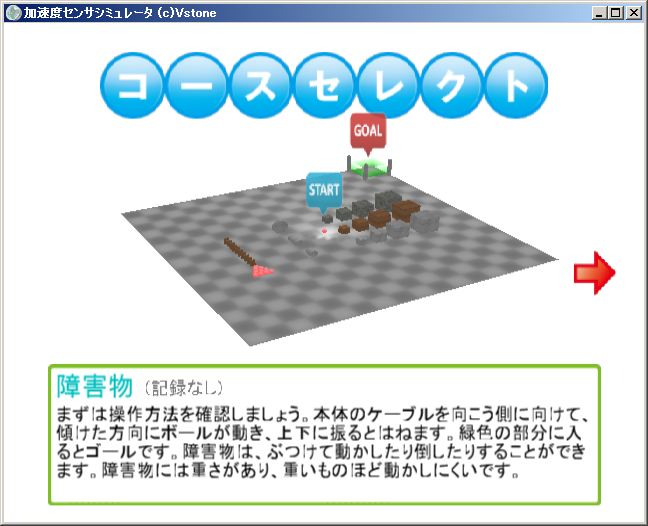 加速度センサシミュレータ (c)Vstone

コースセレクト

GOAL

START

障害物 (記録なし)

まずは操作方法を確認しましょう。本体のケーブルを向こう側に向けて、傾けた方向にボールが動き、上下に振るとはねます。緑色の部分に入るとゴールです。障害物は、ぶつけて動かしたり倒したりすることができます。障害物には重さがあり、重いものほど動かしにくいです。